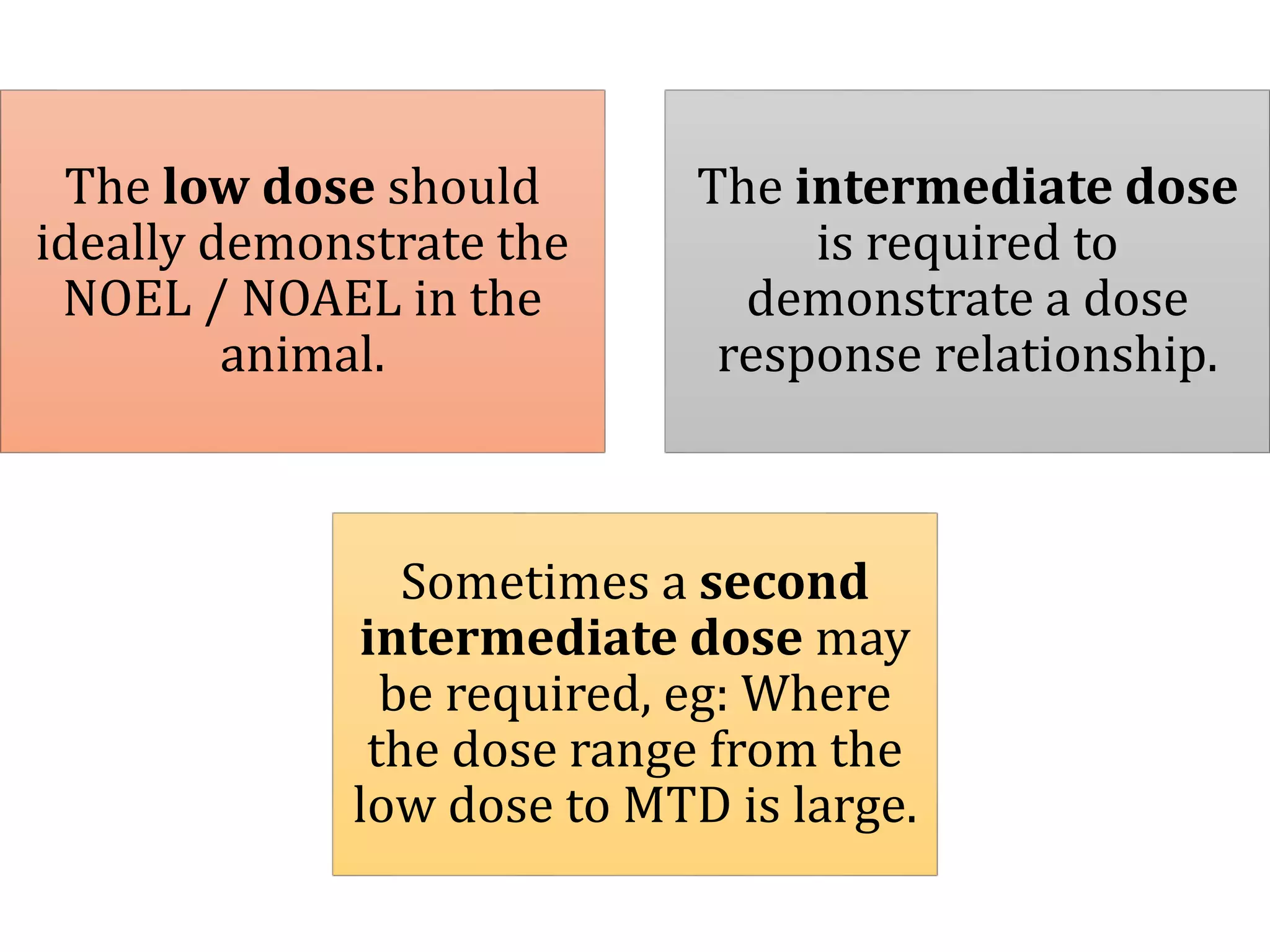 The low dose should ideally demonstrate the NOEL / NOAEL in the animal.

The intermediate dose is required to demonstrate a dose response relationship.

Sometimes a second intermediate dose may be required, eg: Where the dose range from the low dose to MTD is large.